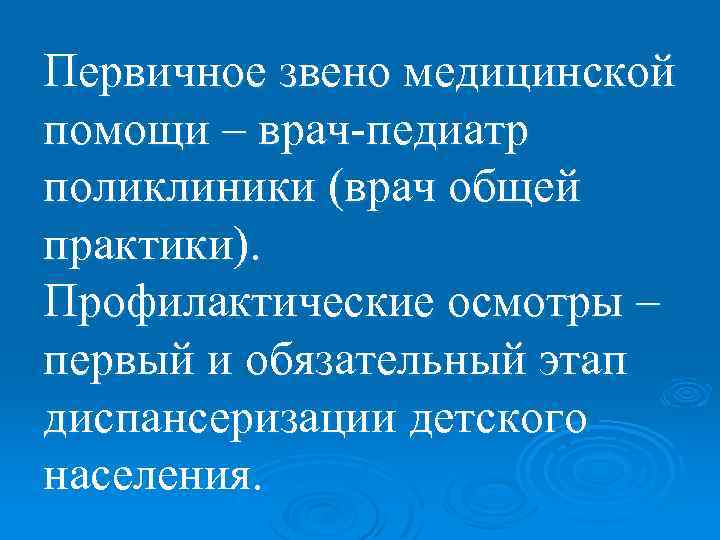 Первичное звено медицинской помощи – врач-педиатр поликлиники (врач общей практики).
Профилактические осмотры – первый и обязательный этап диспансеризации детского населения.